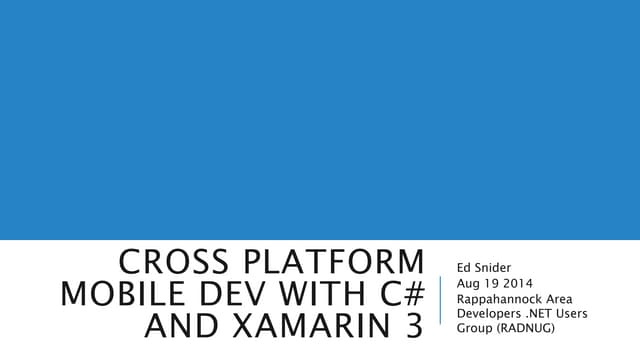 CROSS PLATFORM MOBILE DEV WITH C# AND XAMARIN 3

Ed Snider
Aug 19 2014
Rappahannock Area Developers .NET Users Group (RADNUG)